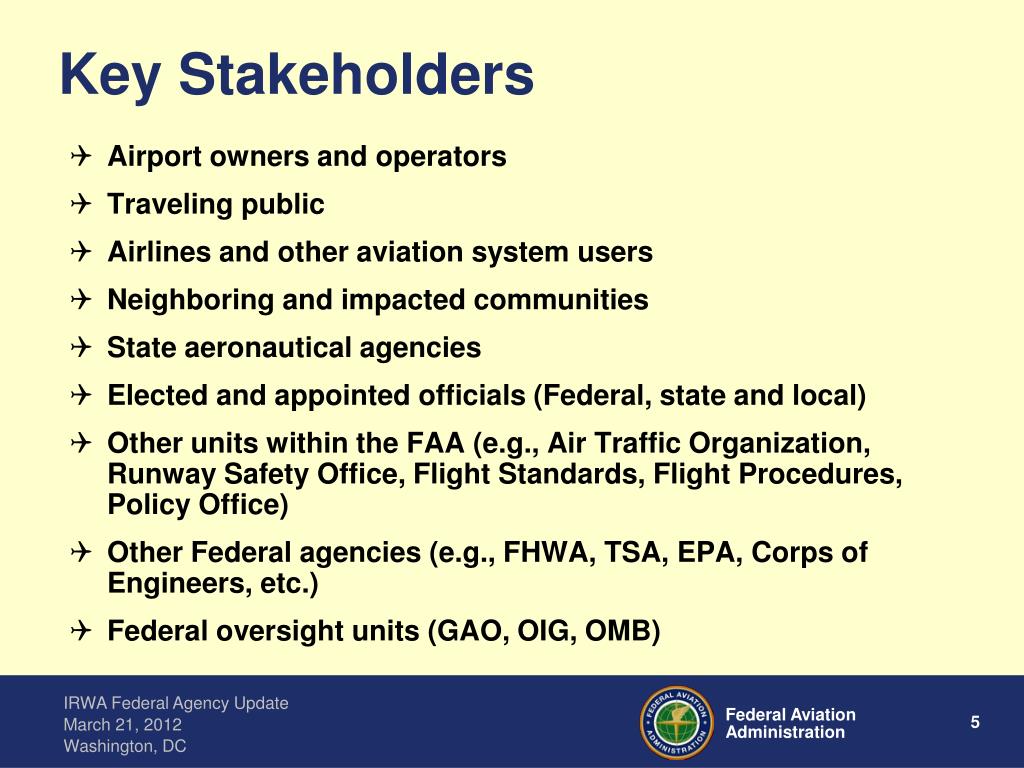 Key Stakeholders

✈ Airport owners and operators
✈ Traveling public
✈ Airlines and other aviation system users
✈ Neighboring and impacted communities
✈ State aeronautical agencies
✈ Elected and appointed officials (Federal, state and local)
✈ Other units within the FAA (e.g., Air Traffic Organization, Runway Safety Office, Flight Standards, Flight Procedures, Policy Office)
✈ Other Federal agencies (e.g., FHWA, TSA, EPA, Corps of Engineers, etc.)
✈ Federal oversight units (GAO, OIG, OMB)

IRWA Federal Agency Update
March 21, 2012
Washington, DC

FEDERAL AVIATION ADMINISTRATION

Federal Aviation Administration

5